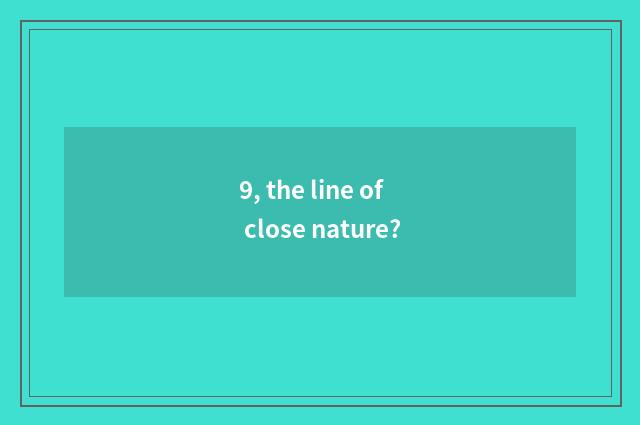 9, the line of close nature?